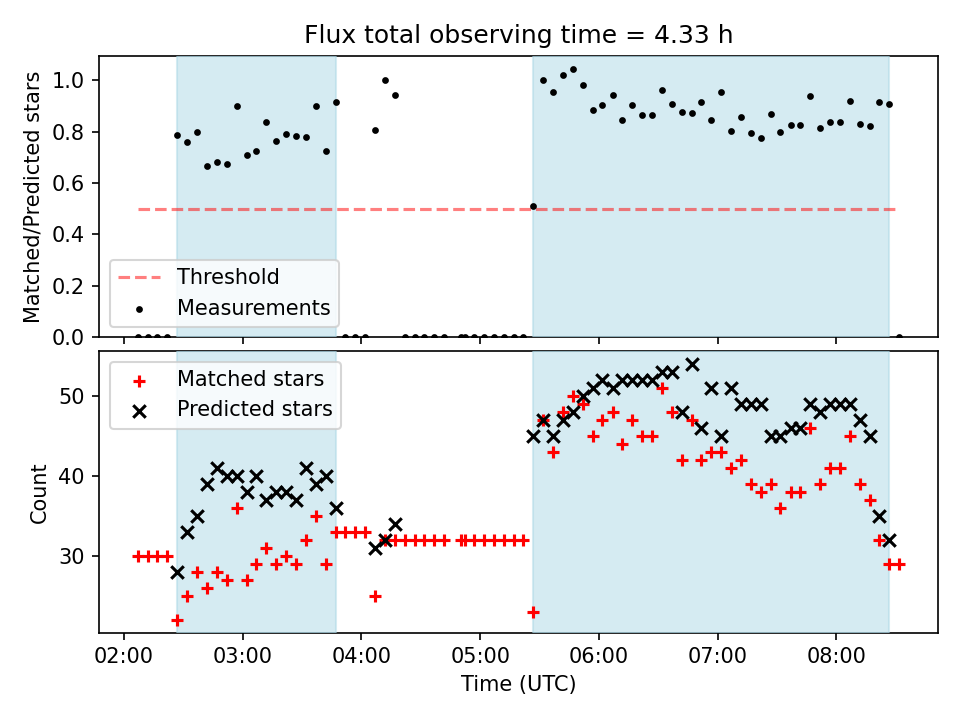 Flux total observing time = 4.33 h

Matched/Predicted stars

1.0
0.8
0.6
0.4
0.2
0.0

Threshold
Measurements

Count

50
40
30

Matched stars
Predicted stars

02:00
03:00
04:00
05:00
06:00
07:00
08:00

Time (UTC)